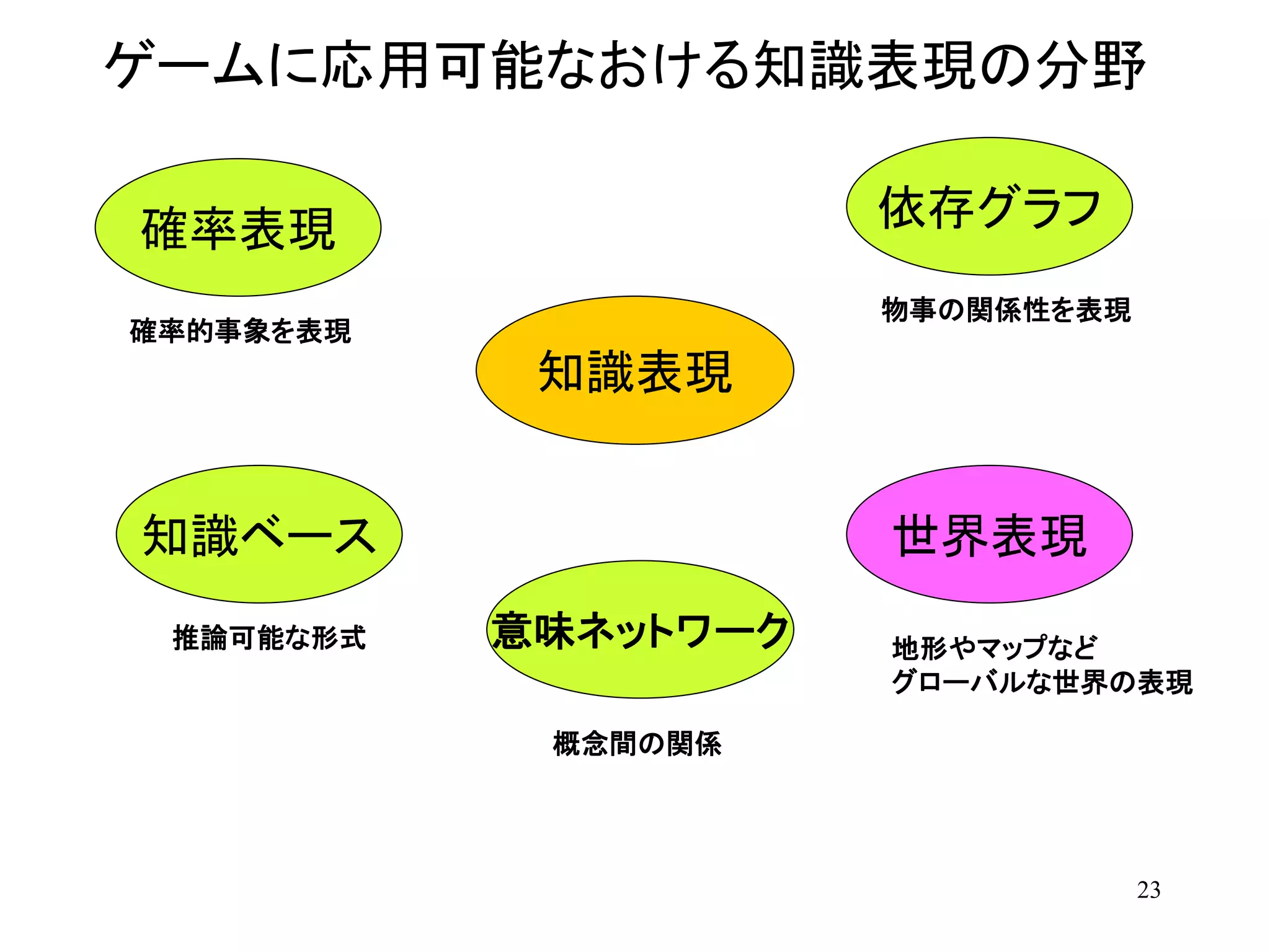 ゲームに応用可能なおける知識表現の分野

確率表現

確率的事象を表現

依存グラフ

物事の関係性を表現

知識表現

知識ベース

推論可能な形式

意味ネットワーク

概念間の関係

世界表現

地形やマップなど
グローバルな世界の表現

23